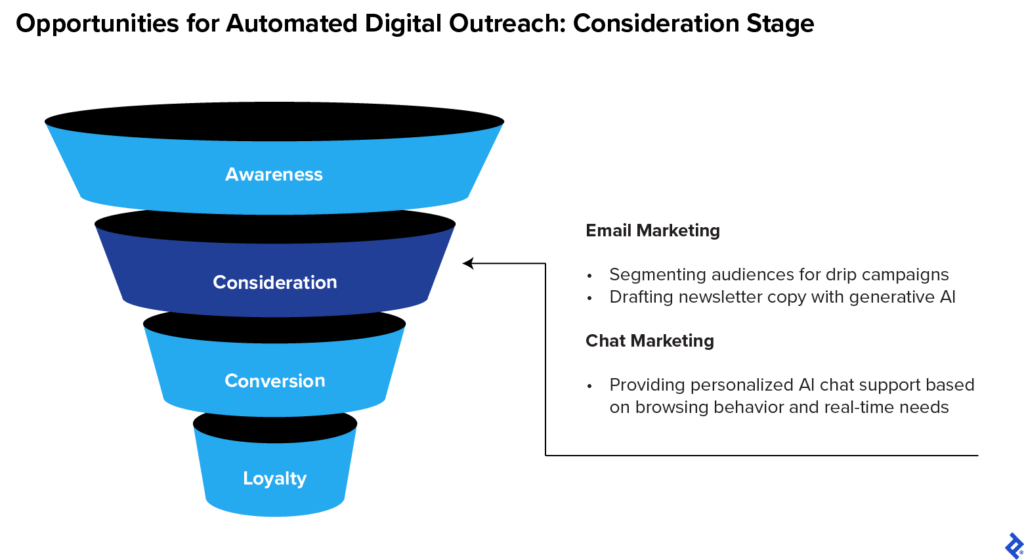 Opportunities for Automated Digital Outreach: Consideration Stage

Awareness

Consideration

Conversion

Loyalty

Email Marketing

• Segmenting audiences for drip campaigns
• Drafting newsletter copy with generative AI

Chat Marketing

• Providing personalized AI chat support based on browsing behavior and real-time needs